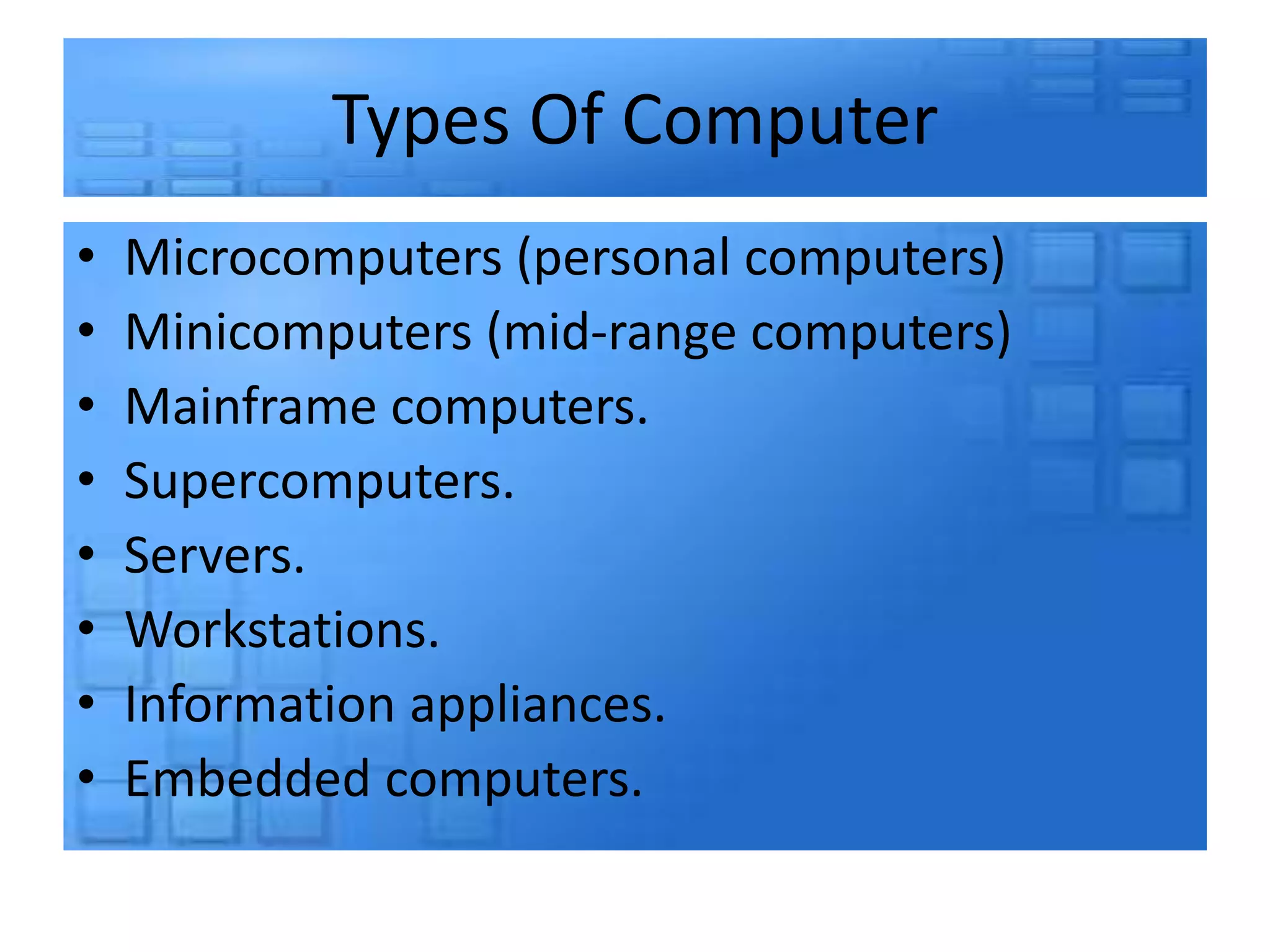 Types Of Computer

• Microcomputers (personal computers)
• Minicomputers (mid-range computers)
• Mainframe computers.
• Supercomputers.
• Servers.
• Workstations.
• Information appliances.
• Embedded computers.